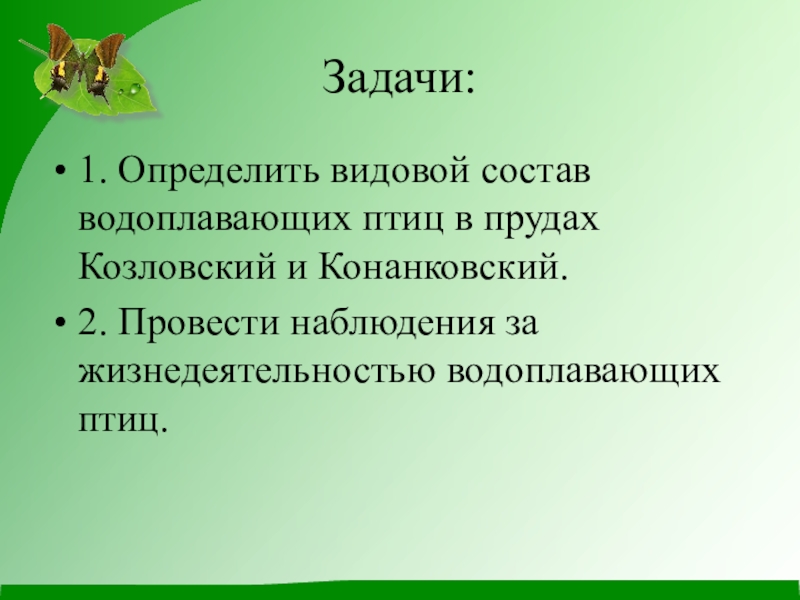 Задачи:

• 1. Определить видовой состав водоплавающих птиц в прудах Козловский и Конанковский.

• 2. Провести наблюдения за жизнедеятельностью водоплавающих птиц.